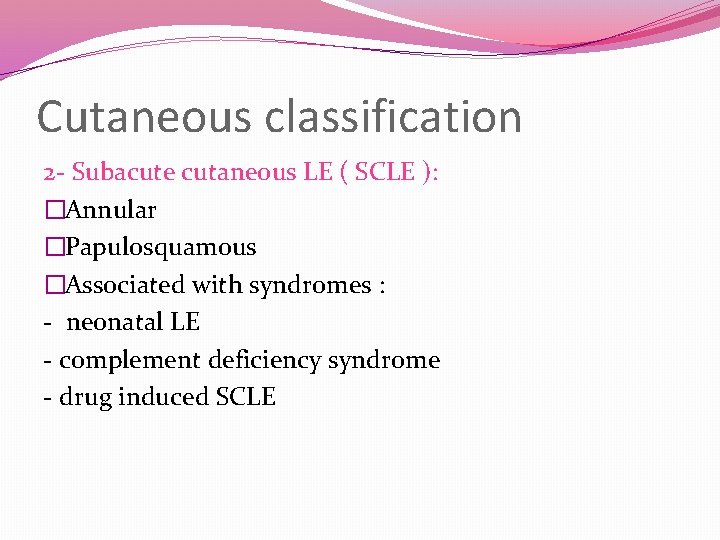 Cutaneous classification

2- Subacute cutaneous LE ( SCLE ):

□Annular

□Papulosquamous

□Associated with syndromes :

- neonatal LE

- complement deficiency syndrome

- drug induced SCLE